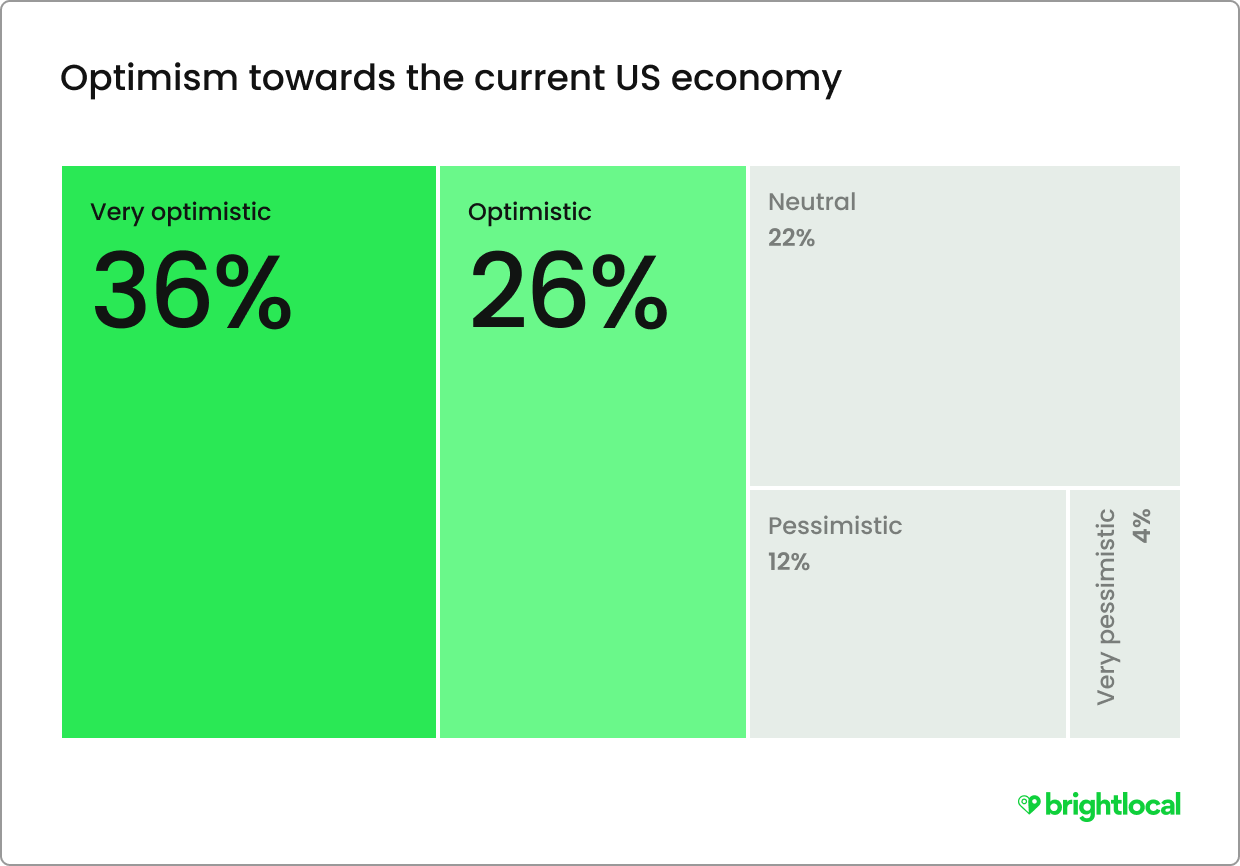 Optimism towards the current US economy

Very optimistic
36%

Optimistic
26%

Neutral
22%

Pessimistic
12%

Very pessimistic
4%

brightlocal